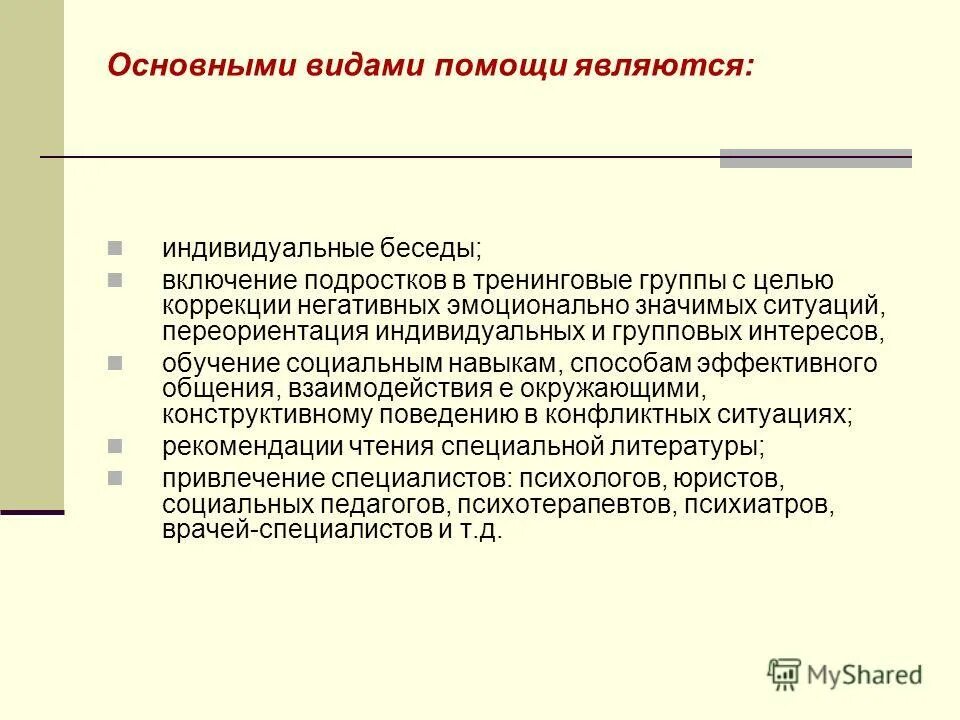 Основными видами помощи являются:

индивидуальные беседы;

включение подростков в тренинговые группы с целью коррекции негативных эмоционально значимых ситуаций, переориентация индивидуальных и групповых интересов,

обучение социальным навыкам, способам эффективного общения, взаимодействия е окружающими, конструктивному поведению в конфликтных ситуациях;

рекомендации чтения специальной литературы;

привлечение специалистов: психологов, юристов, социальных педагогов, психотерапевтов, психиатров, врачей-специалистов и т.д.

MyShared